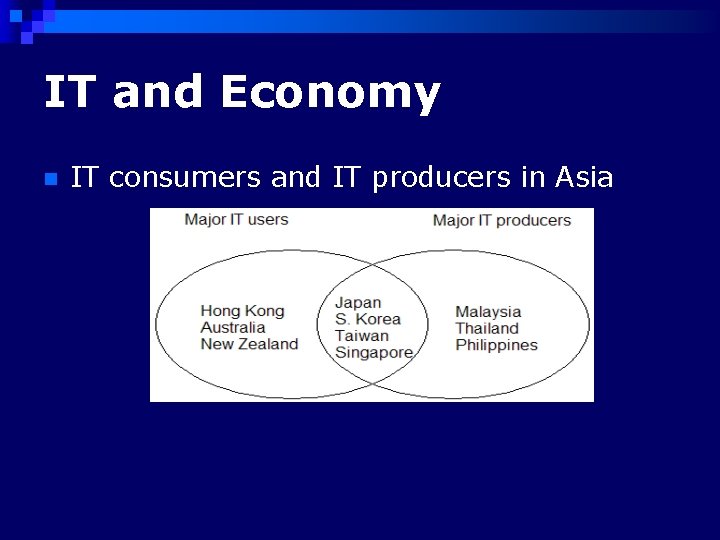 IT and Economy

IT consumers and IT producers in Asia

Major IT users

Major IT producers

Hong Kong
Australia
New Zealand

Japan
S. Korea
Taiwan
Singapore

Malaysia
Thailand
Philippines